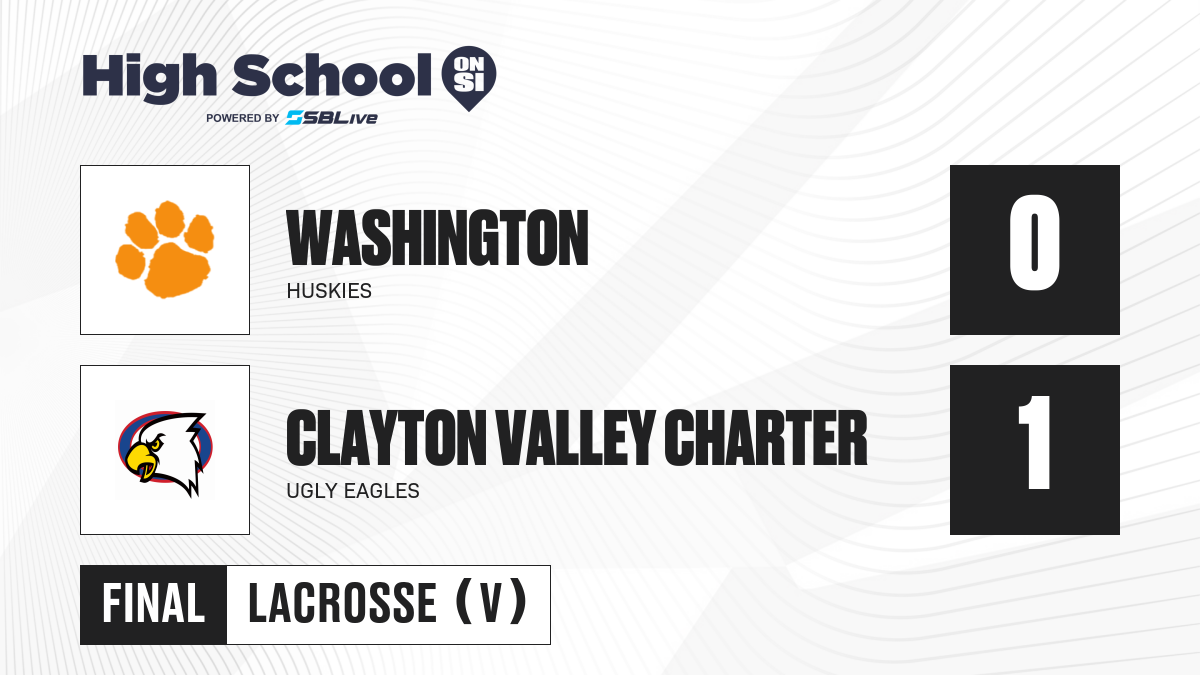 High School ON SI
POWERED BY SBLive

WASHINGTON
HUSKIES
0

CLAYTON VALLEY CHARTER
UGLY EAGLES
1

FINAL LACROSSE (V)